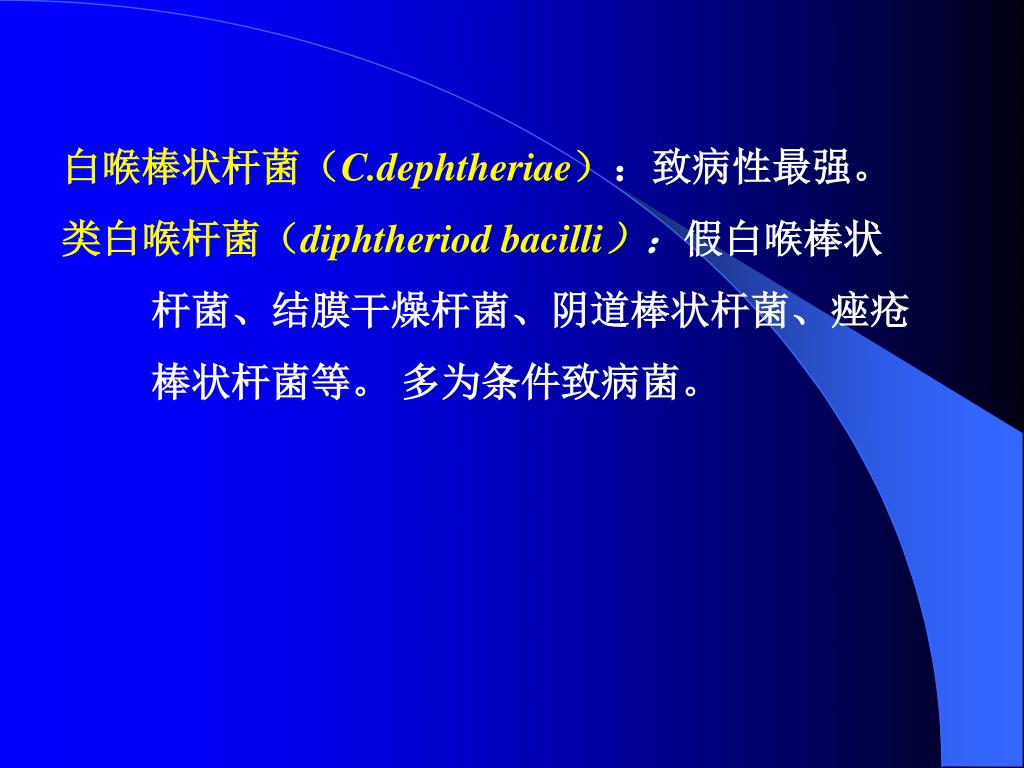 白喉棒状杆菌（C.dephtheriae）：致病性最强。

类白喉杆菌（diphtheriod bacilli）：假白喉棒状杆菌、结膜干燥杆菌、阴道棒状杆菌、痤疮棒状杆菌等。 多为条件致病菌。